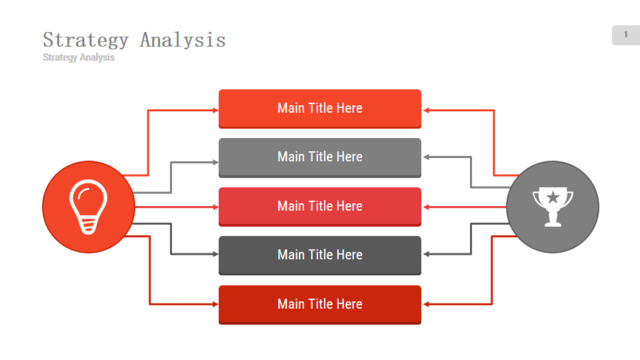 Strategy Analysis
Strategy Analysis

1

Main Title Here

Main Title Here

Main Title Here

Main Title Here

Main Title Here